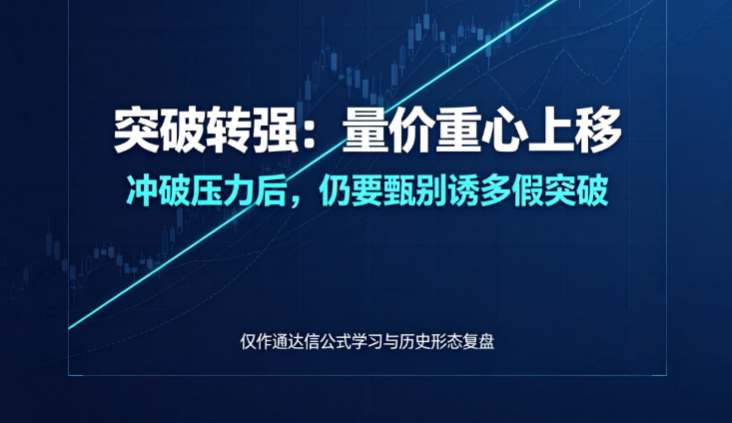 突破转强：量价重心上移

冲破压力后，仍要甄别诱多假突破

仅作通达信公式学习与历史形态复盘